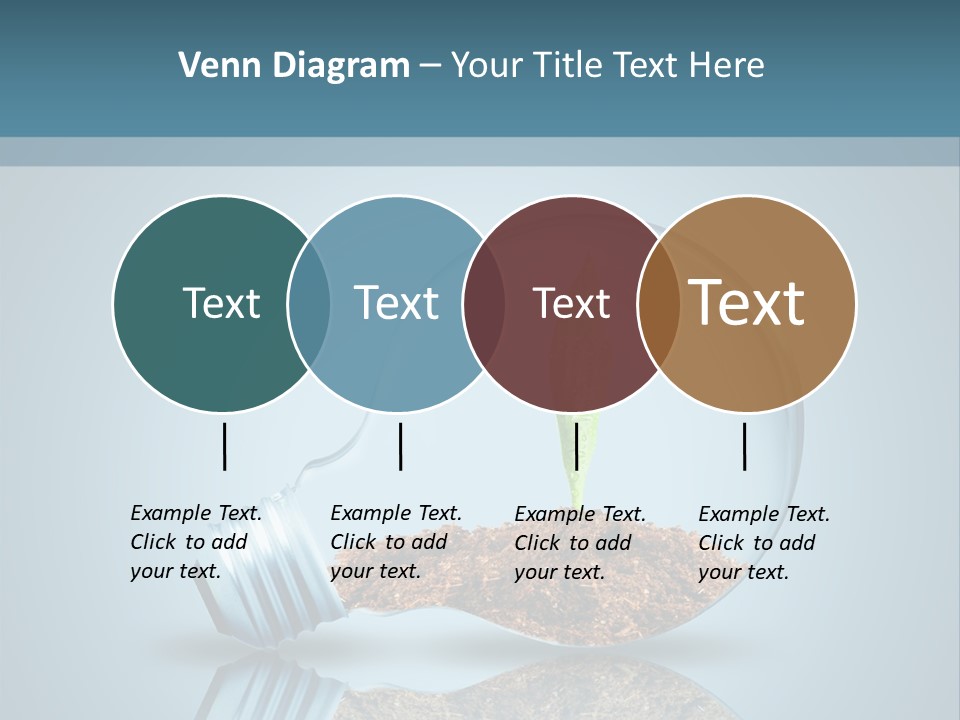 Venn Diagram – Your Title Text Here

Text

Text

Text

Text

Example Text. Click to add your text.

Example Text. Click to add your text.

Example Text. Click to add your text.

Example Text. Click to add your text.